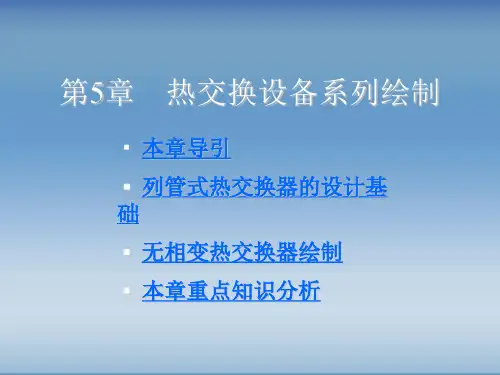 第5章　热交换设备系列绘制

▪ 本章导引

▪ 列管式热交换器的设计基础

▪ 无相变热交换器绘制

▪ 本章重点知识分析